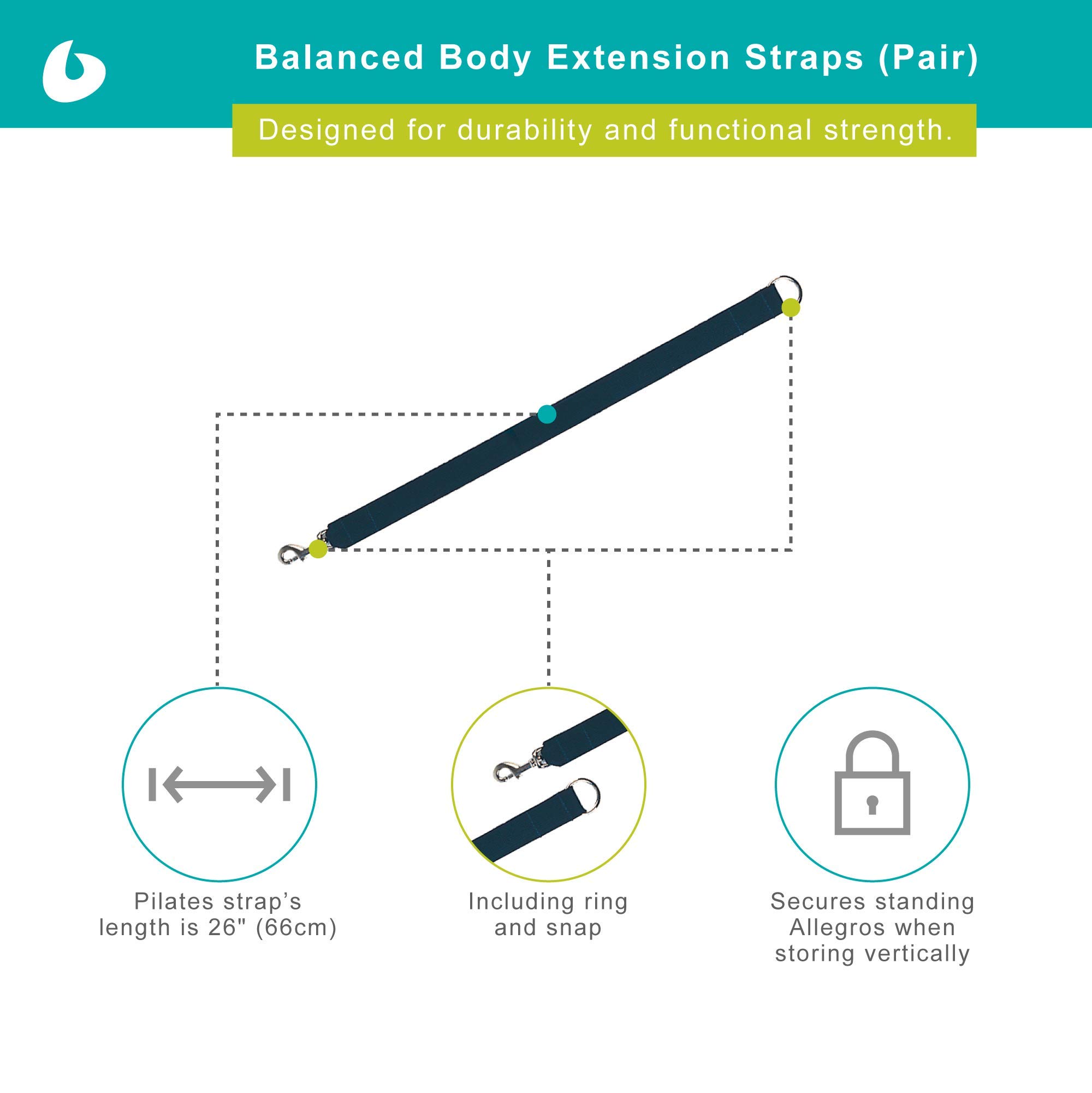 Balanced Body Extension Straps (Pair)

Designed for durability and functional strength.

Pilates strap's length is 26" (66cm)

Including ring and snap

Secures standing Allegros when storing vertically